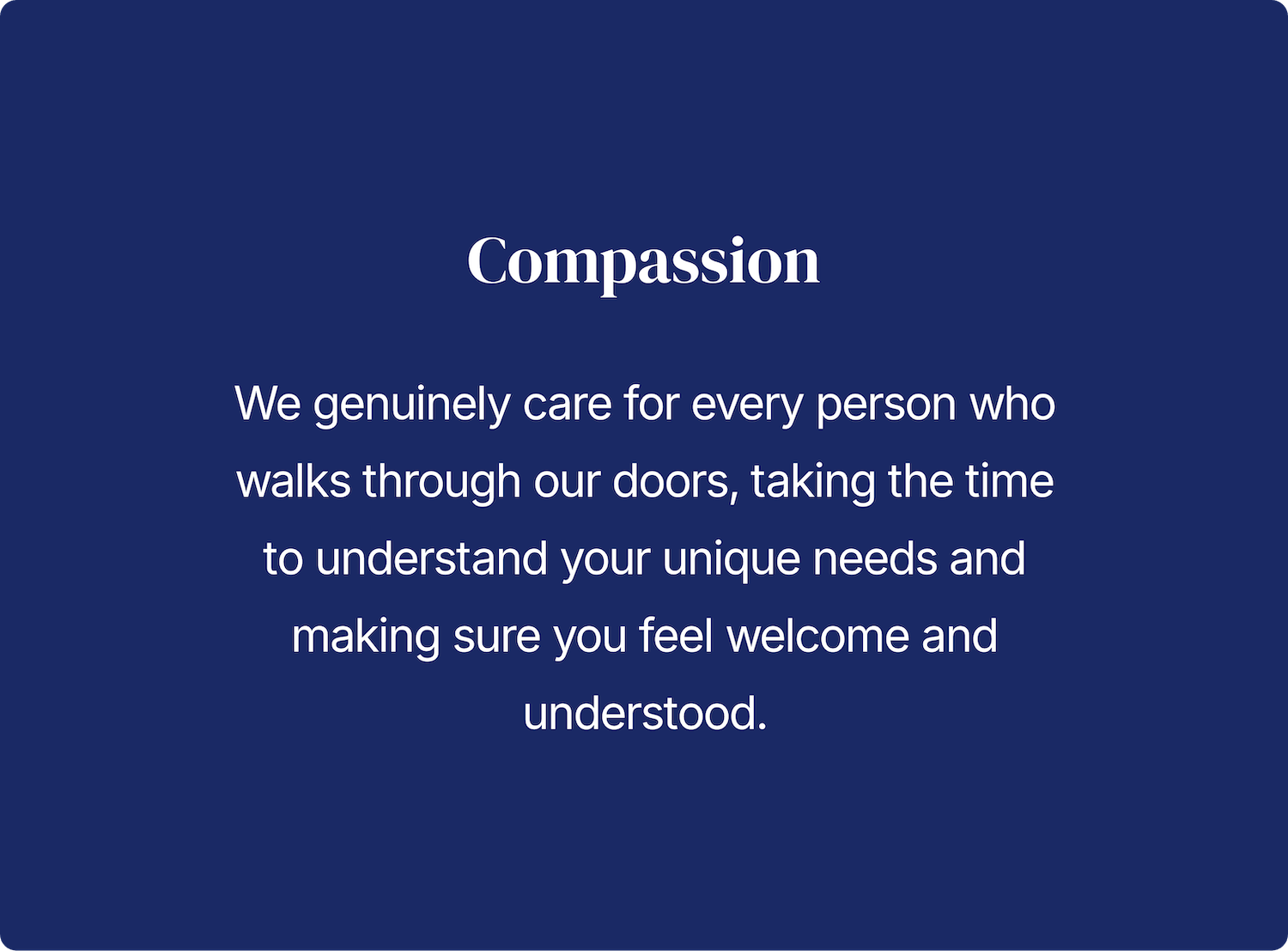 Compassion

We genuinely care for every person who walks through our doors, taking the time to understand your unique needs and making sure you feel welcome and understood.